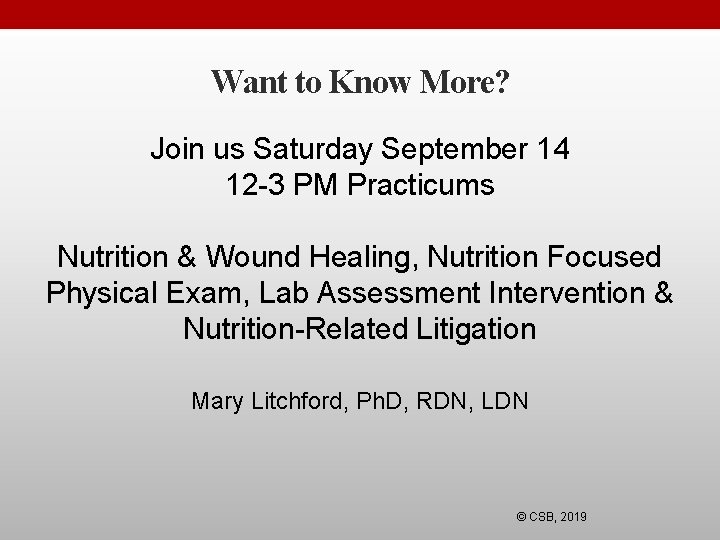 Want to Know More?

Join us Saturday September 14
12-3 PM Practicums

Nutrition & Wound Healing, Nutrition Focused Physical Exam, Lab Assessment Intervention & Nutrition-Related Litigation

Mary Litchford, PhD, RDN, LDN

© CSB, 2019